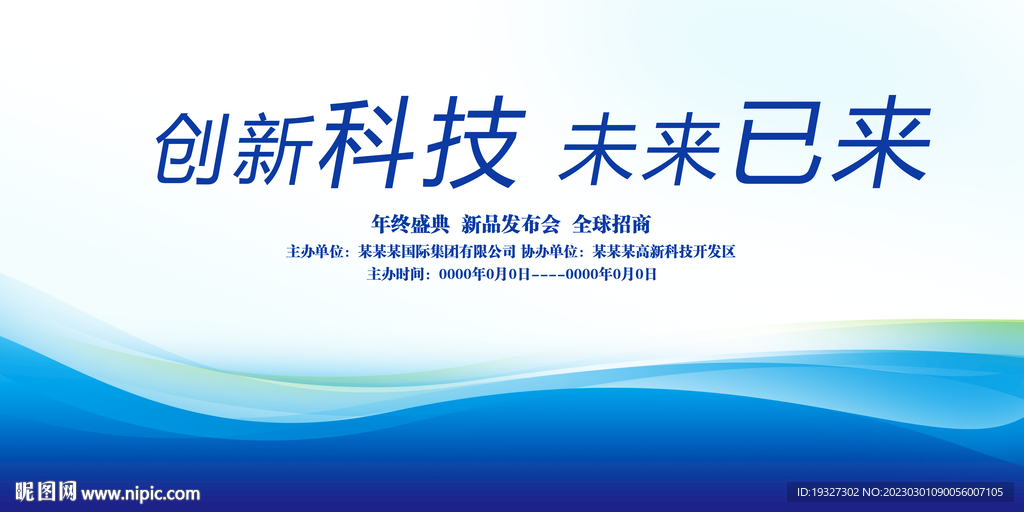 创新科技 未来已来

年终盛典 新品发布会 全球招商

主办单位：某某某国际集团有限公司 协办单位：某某某高新科技开发区

主办时间：0000年0月0日----0000年0月0日

昵图网 www.nipic.com

ID:19327302 NO:20230301090056007105